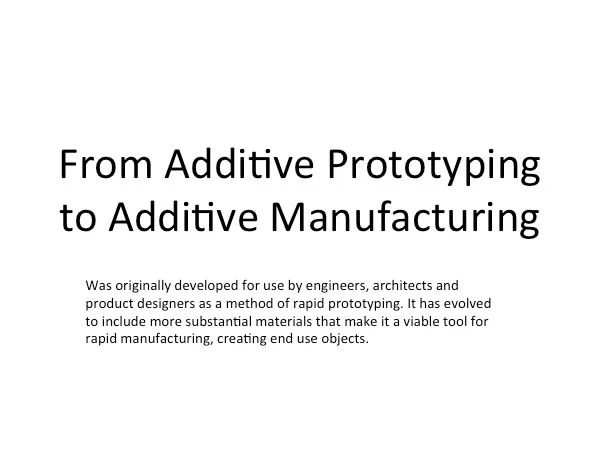 From Additive Prototyping to Additive Manufacturing

Was originally developed for use by engineers, architects and product designers as a method of rapid prototyping. It has evolved to include more substantial materials that make it a viable tool for rapid manufacturing, creating end use objects.